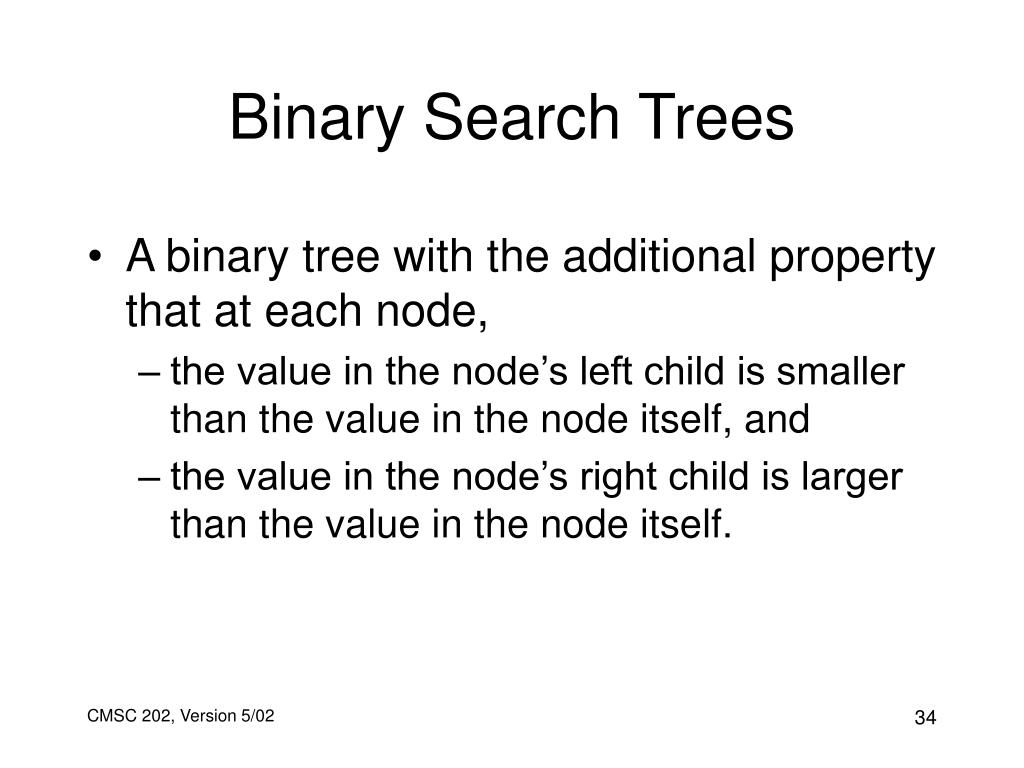 Binary Search Trees

• A binary tree with the additional property that at each node,
– the value in the node’s left child is smaller than the value in the node itself, and
– the value in the node’s right child is larger than the value in the node itself.

CMSC 202, Version 5/02

34